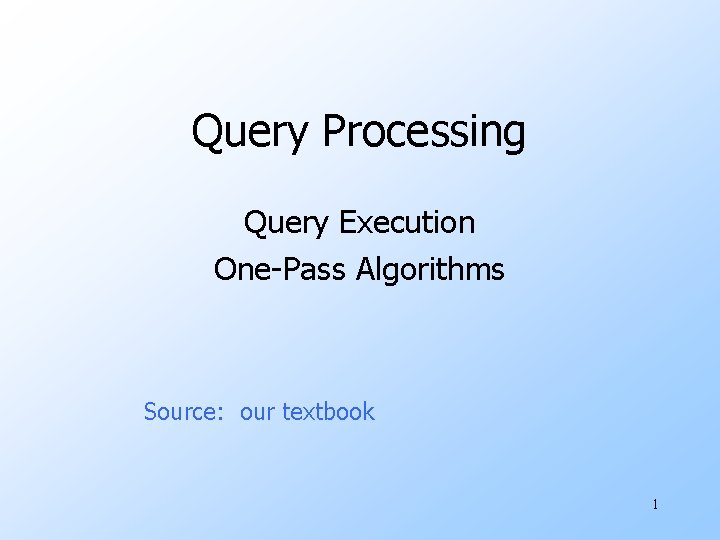 Query Processing

Query Execution
One-Pass Algorithms

Source: our textbook

1